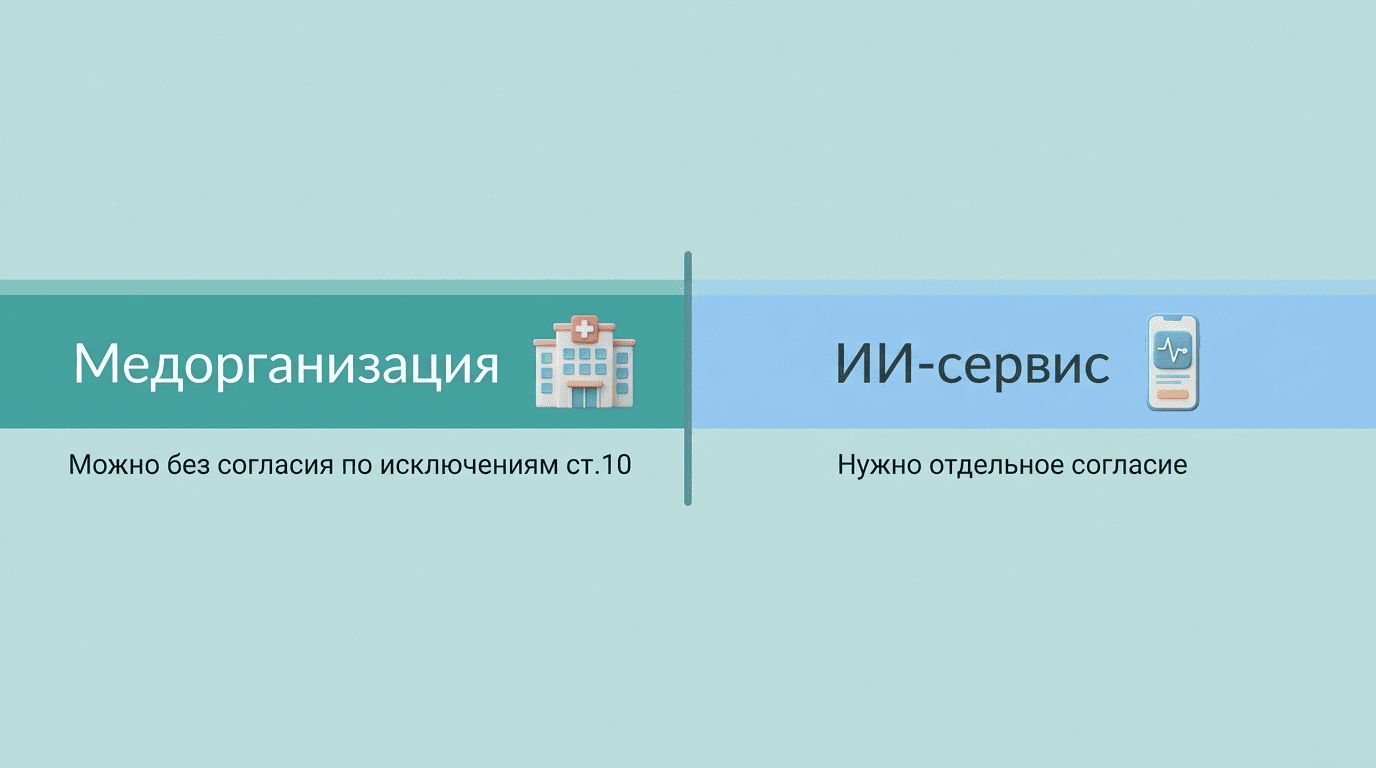 Медорганизация

Можно без согласия по исключениям ст.10

ИИ-сервис

Нужно отдельное согласие